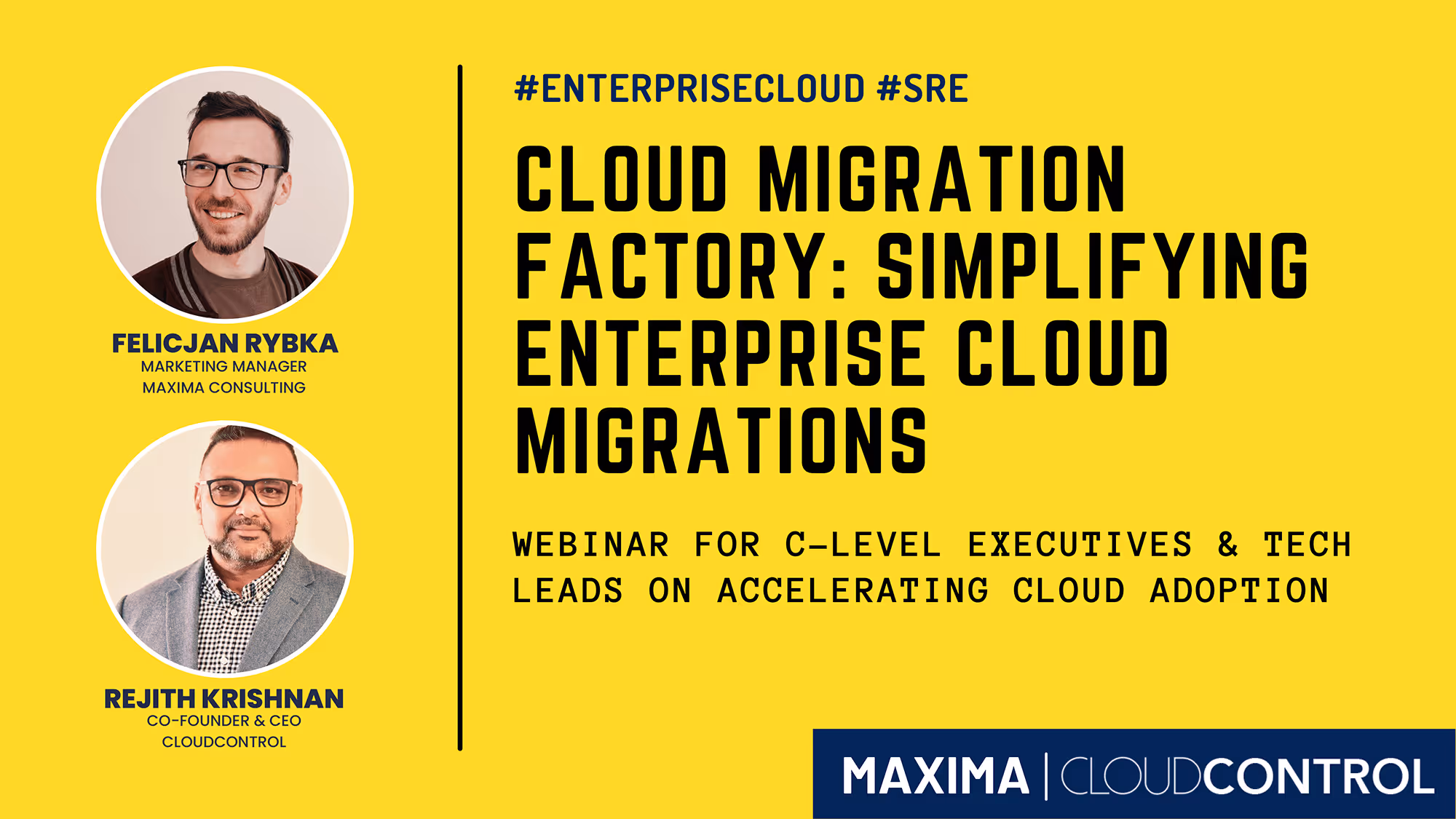 FELICJAN RYBKA
MARKETING MANAGER
MAXIMA CONSULTING

REJITH KRISHNAN
CO-FOUNDER & CEO
CLOUDCONTROL

#ENTERPRISECLOUD #SRE

CLOUD MIGRATION FACTORY: SIMPLIFYING ENTERPRISE CLOUD MIGRATIONS

WEBINAR FOR C-LEVEL EXECUTIVES & TECH LEADS ON ACCELERATING CLOUD ADOPTION

MAXIMA | CLOUDCONTROL